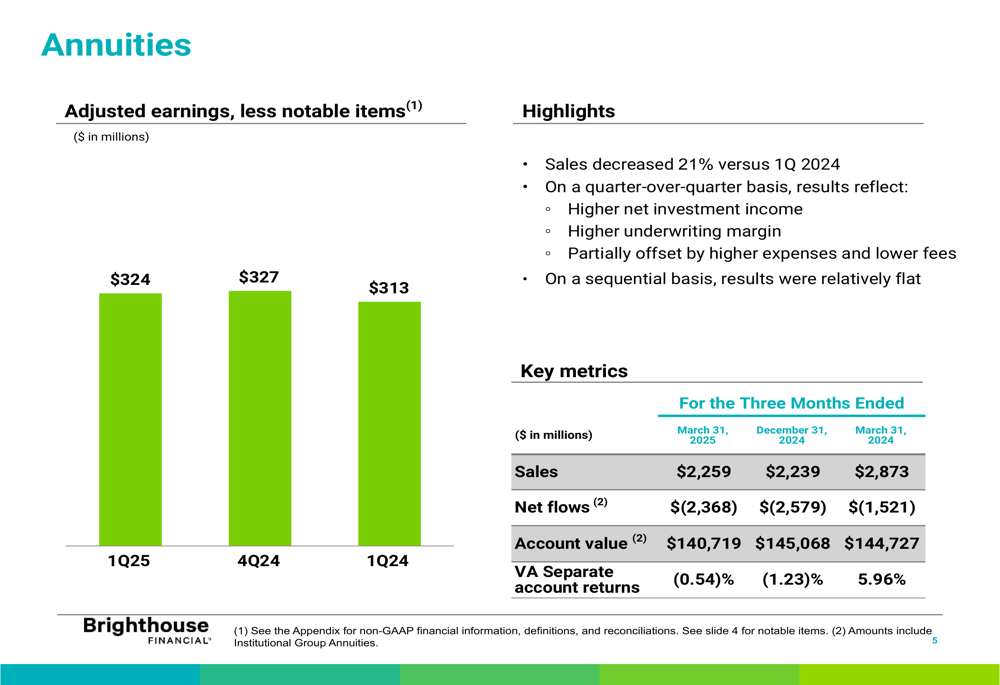 Annuities

Adjusted earnings, less notable items$^{(1)}$

($ in millions)

$324 $327 $313

1Q25 4Q24 1Q24

Highlights

• Sales decreased 21% versus 1Q 2024
• On a quarter-over-quarter basis, results reflect:
◦ Higher net investment income
◦ Higher underwriting margin
◦ Partially offset by higher expenses and lower fees
• On a sequential basis, results were relatively flat

Key metrics

For the Three Months Ended

| ($ in millions) | March 31, 2025 | December 31, 2024 | March 31, 2024 |
|---|---|---|---|
| Sales | $2,259 | $2,239 | $2,873 |
| Net flows $^{(2)}$ | $(2,368) | $(2,579) | $(1,521) |
| Account value $^{(2)}$ | $140,719 | $145,068 | $144,727 |
| VA Separate account returns | (0.54)% | (1.23)% | 5.96% |

Brighthouse FINANCIAL®

(1) See the Appendix for non-GAAP financial information, definitions, and reconciliations. See slide 4 for notable items. (2) Amounts include Institutional Group Annuities.

5